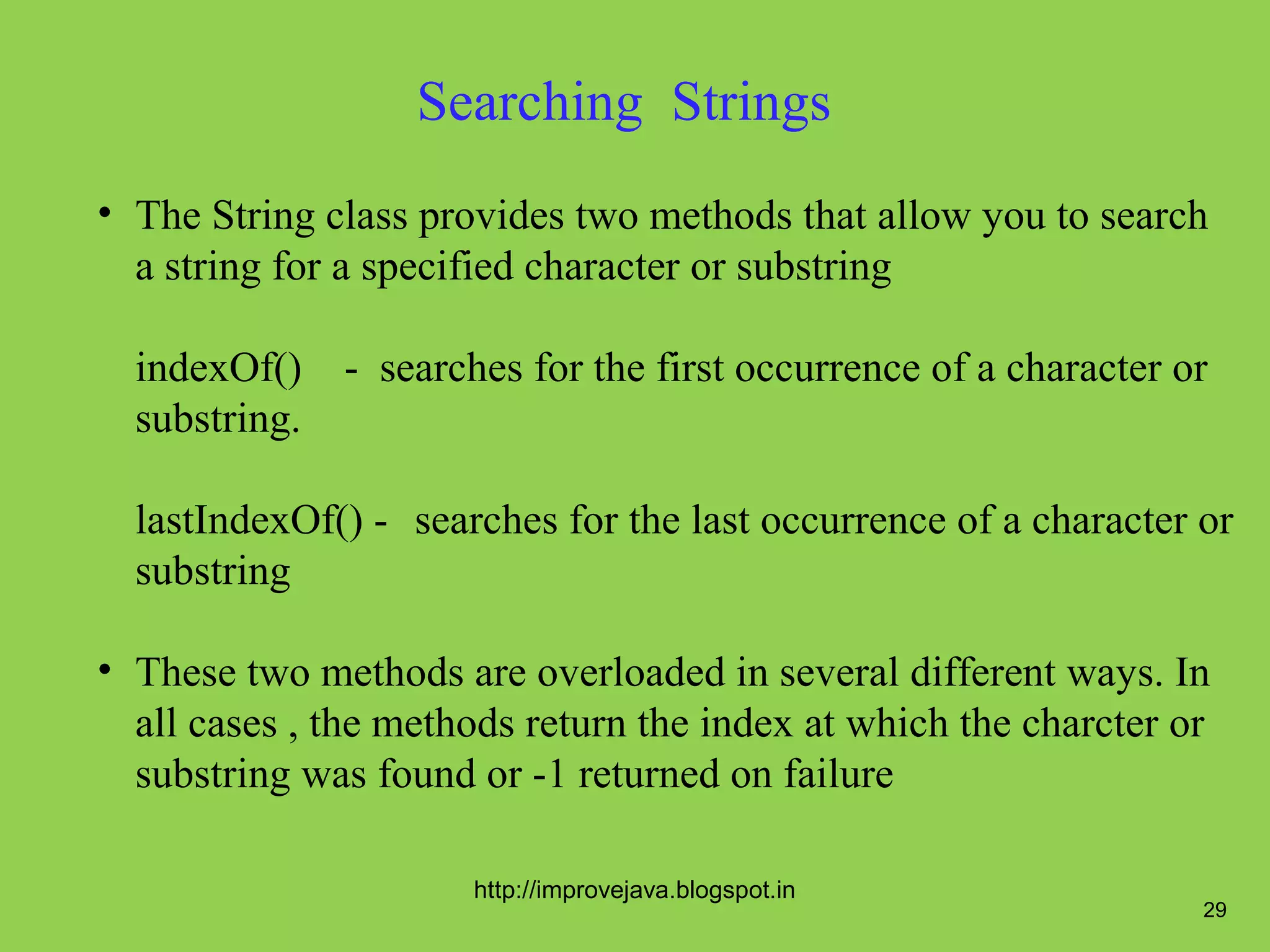 Searching Strings

• The String class provides two methods that allow you to search a string for a specified character or substring

indexOf() - searches for the first occurrence of a character or substring.

lastIndexOf() - searches for the last occurrence of a character or substring

• These two methods are overloaded in several different ways. In all cases , the methods return the index at which the charcter or substring was found or -1 returned on failure

http://improvejava.blogspot.in

29